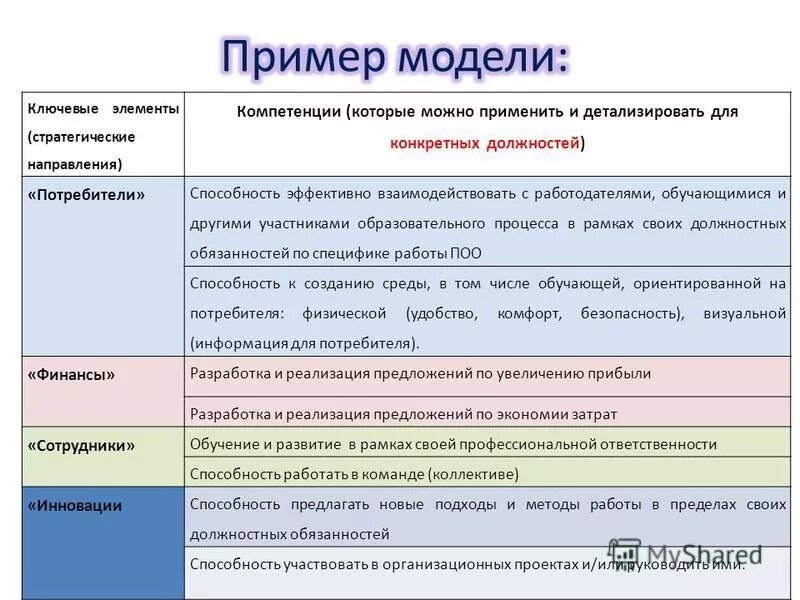 Пример модели:

| Ключевые элементы (стратегические направления) | Компетенции (которые можно применить и детализировать для конкретных должностей) |
|---|---|
| «Потребители» | Способность эффективно взаимодействовать с работодателями, обучающимися и другими участниками образовательного процесса в рамках своих должностных обязанностей по специфике работы ПОО |
| | Способность к созданию среды, в том числе обучающей, ориентированной на потребителя: физической (удобство, комфорт, безопасность), визуальной (информация для потребителя). |
| «Финансы» | Разработка и реализация предложений по увеличению прибыли |
| | Разработка и реализация предложений по экономии затрат |
| «Сотрудники» | Обучение и развитие в рамках своей профессиональной ответственности |
| | Способность работать в команде (коллективе) |
| «Инновации | Способность предлагать новые подходы и методы работы в пределах своих должностных обязанностей |
| | Способность участвовать в организационных проектах и/или руководить ими. |

MyShared